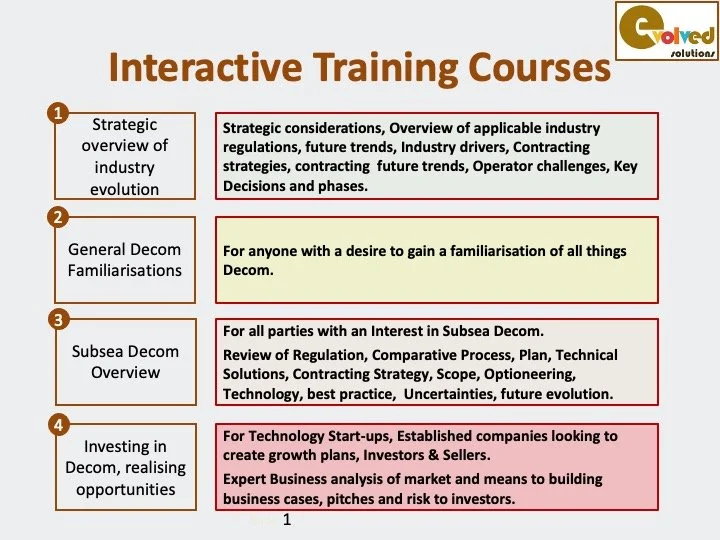 evolved
solutions

Interactive Training Courses

1 Strategic overview of industry evolution

Strategic considerations, Overview of applicable industry regulations, future trends, Industry drivers, Contracting strategies, contracting future trends, Operator challenges, Key Decisions and phases.

2 General Decom Familiarisations

For anyone with a desire to gain a familiarisation of all things Decom.

3 Subsea Decom Overview

For all parties with an Interest in Subsea Decom.

Review of Regulation, Comparative Process, Plan, Technical Solutions, Contracting Strategy, Scope, Optioneering, Technology, best practice, Uncertainties, future evolution.

4 Investing in Decom, realising opportunities

For Technology Start-ups, Established companies looking to create growth plans, Investors & Sellers.

Expert Business analysis of market and means to building business cases, pitches and risk to investors.

1